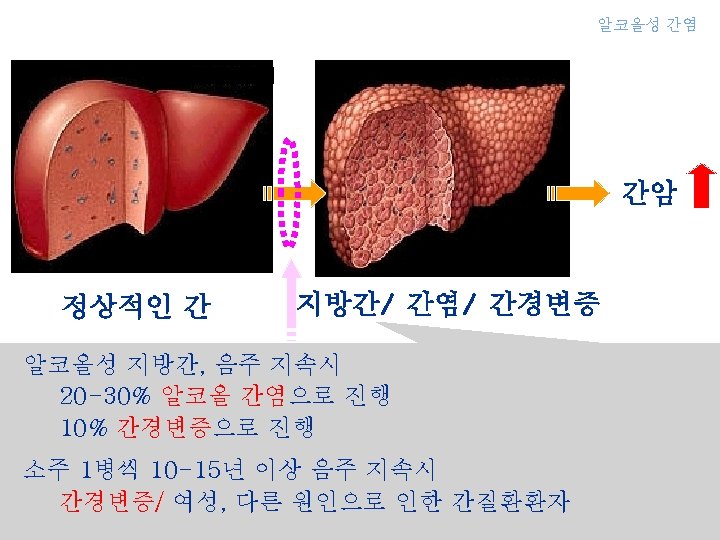 알코올성 간염

간암

정상적인 간

지방간/ 간염/ 간경변증

알코올성 지방간, 음주 지속시
20-30% 알코올 간염으로 진행
10% 간경변증으로 진행

소주 1병씩 10-15년 이상 음주 지속시
간경변증/ 여성, 다른 원인으로 인한 간질환환자